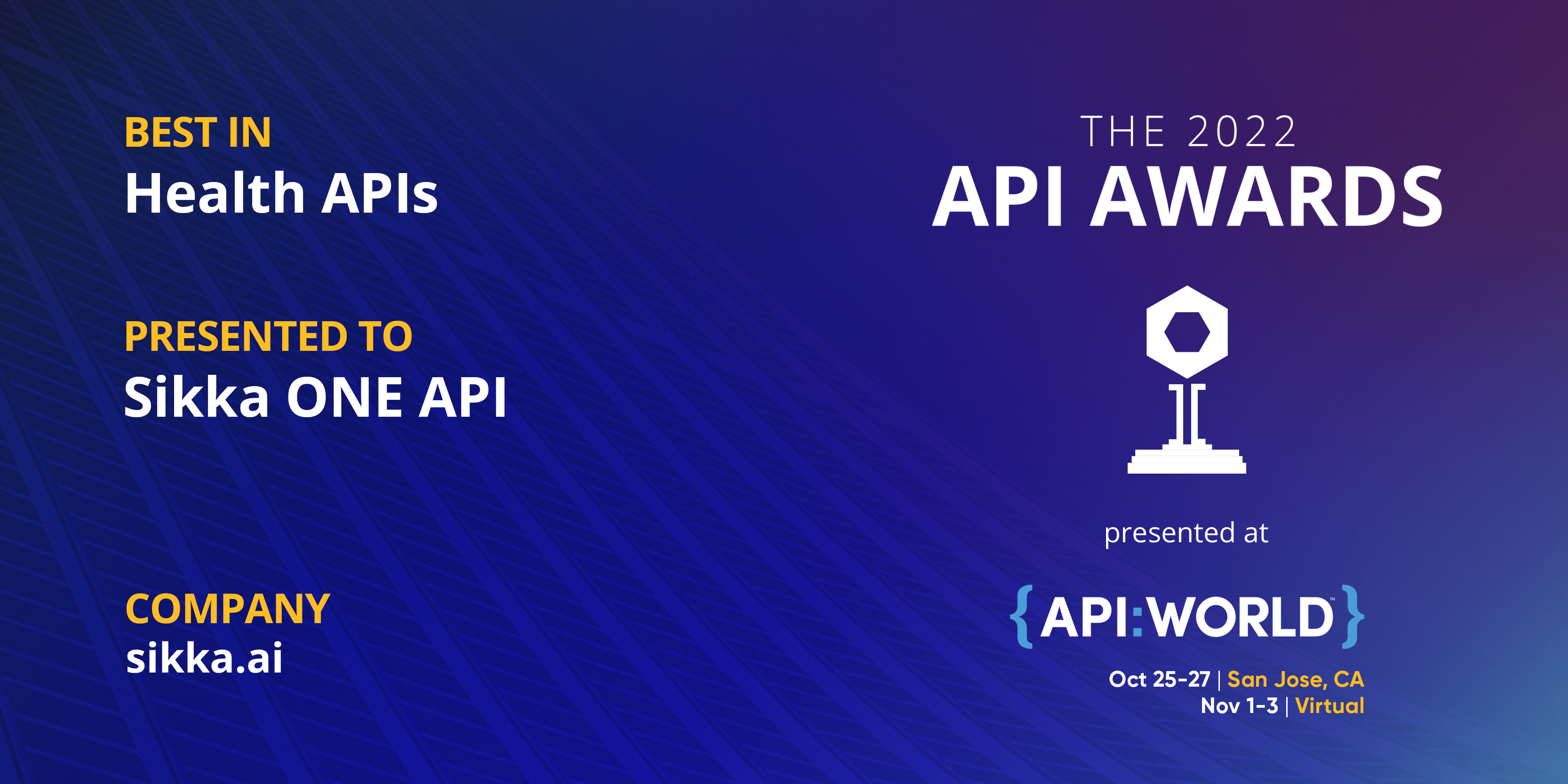 BEST IN
Health APIs

PRESENTED TO
Sikka ONE API

COMPANY
sikka.ai

THE 2022
API AWARDS

presented at

{API:WORLD™}

Oct 25-27 | San Jose, CA
Nov 1-3 | Virtual